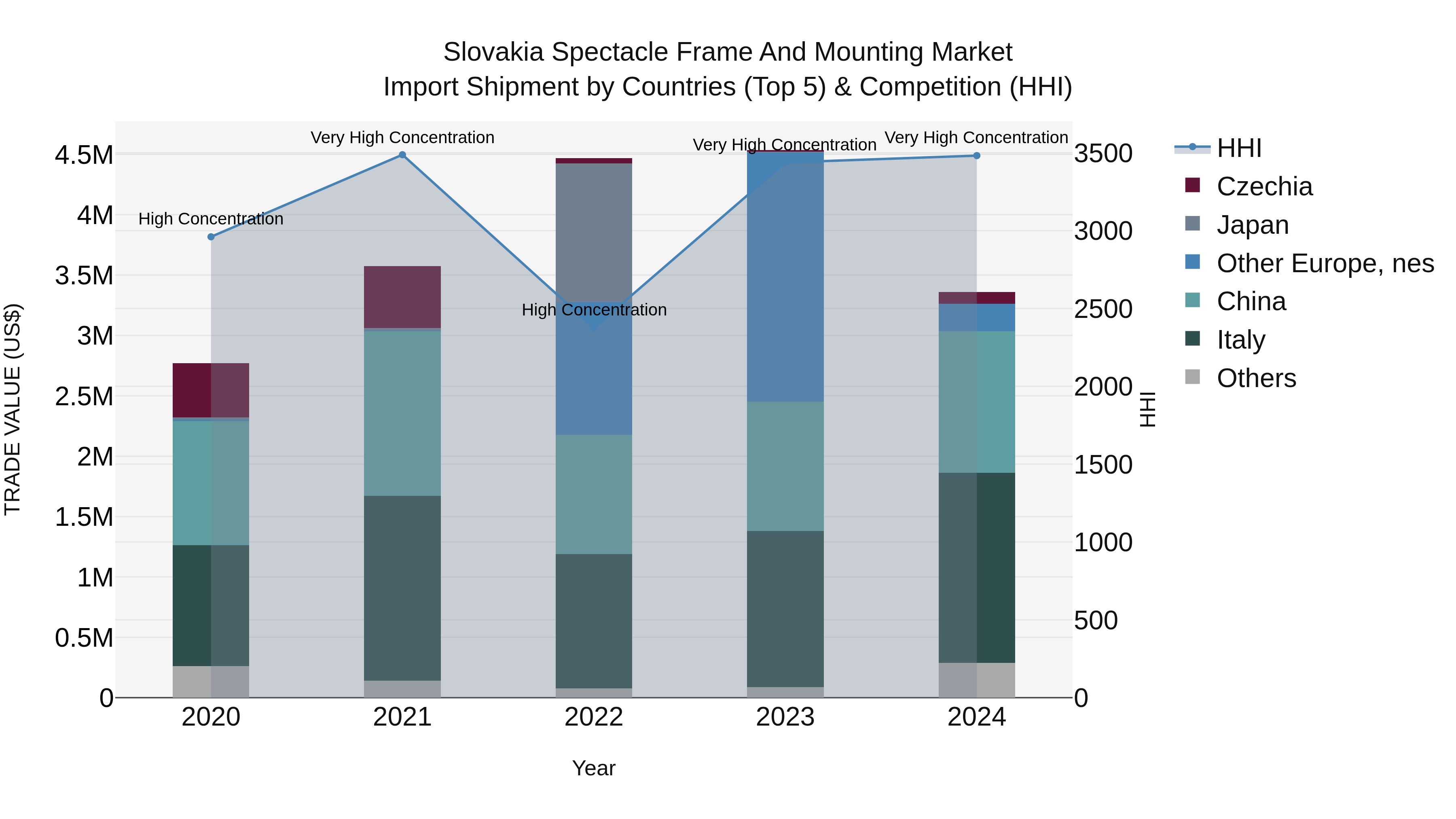 Slovakia Spectacle Frame And Mounting Market
Import Shipment by Countries (Top 5) & Competition (HHI)

TRADE VALUE (US$)

4.5M
4M
3.5M
3M
2.5M
2M
1.5M
1M
0.5M
0

High Concentration
Very High Concentration
High Concentration
Very High Concentration
Very High Concentration

2020
2021
2022
2023
2024

Year

3500
3000
2500
2000
1500
1000
500
0

HHI

HHI
Czechia
Japan
Other Europe, nes
China
Italy
Others